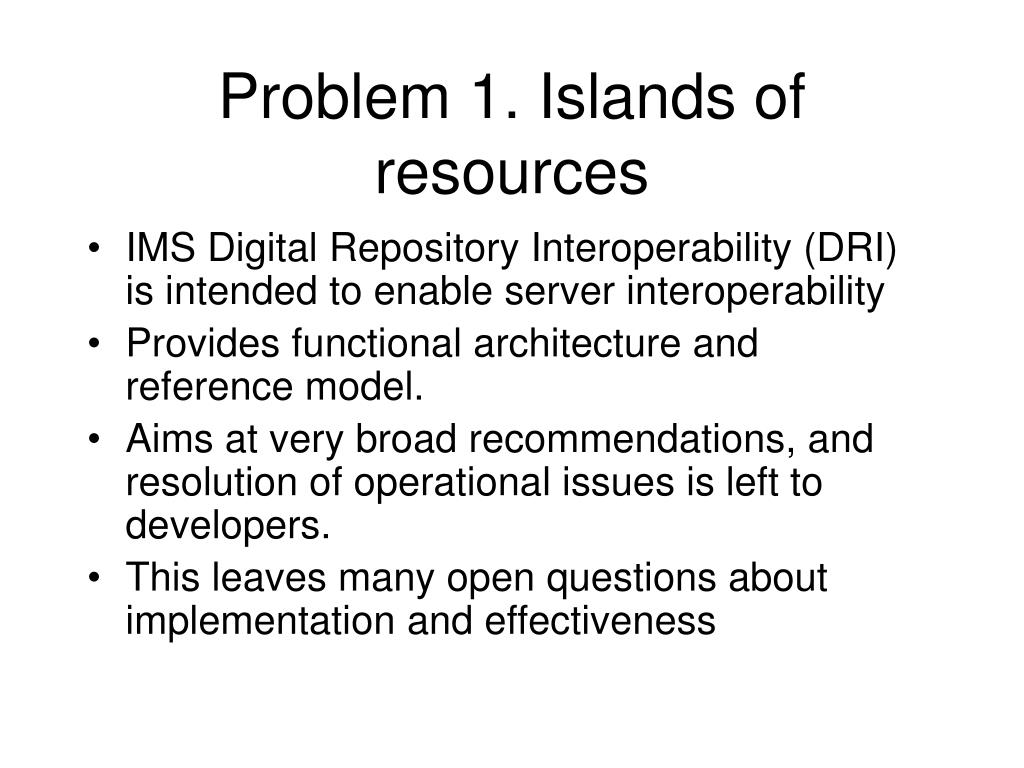 Problem 1. Islands of resources

• IMS Digital Repository Interoperability (DRI) is intended to enable server interoperability
• Provides functional architecture and reference model.
• Aims at very broad recommendations, and resolution of operational issues is left to developers.
• This leaves many open questions about implementation and effectiveness